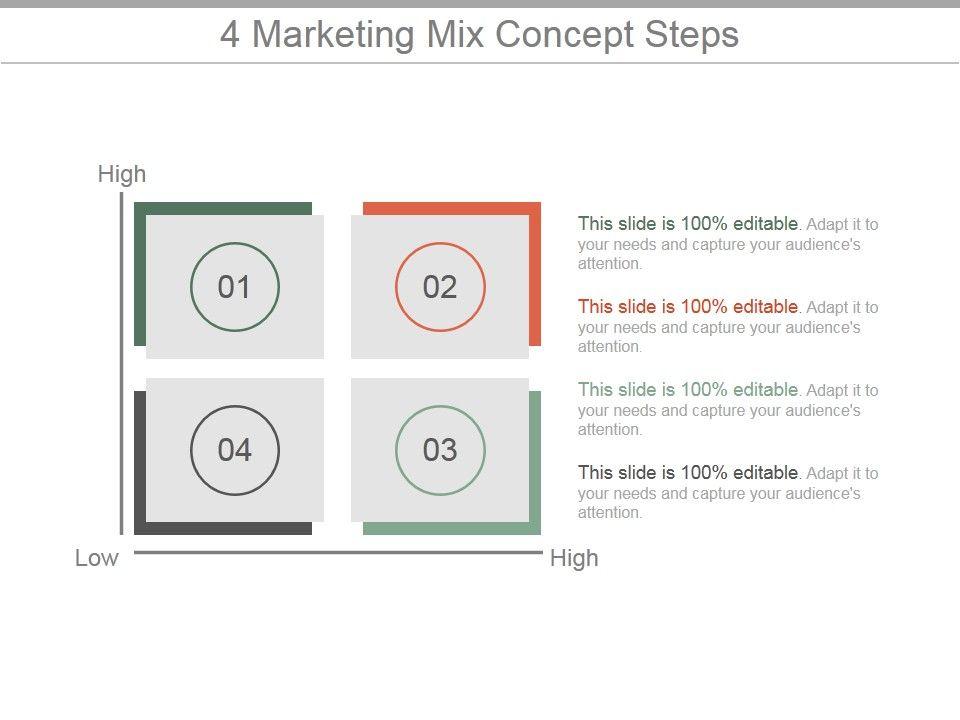 4 Marketing Mix Concept Steps

High

01

02

04

03

Low

High

This slide is 100% editable. Adapt it to your needs and capture your audience's attention.

This slide is 100% editable. Adapt it to your needs and capture your audience's attention.

This slide is 100% editable. Adapt it to your needs and capture your audience's attention.

This slide is 100% editable. Adapt it to your needs and capture your audience's attention.